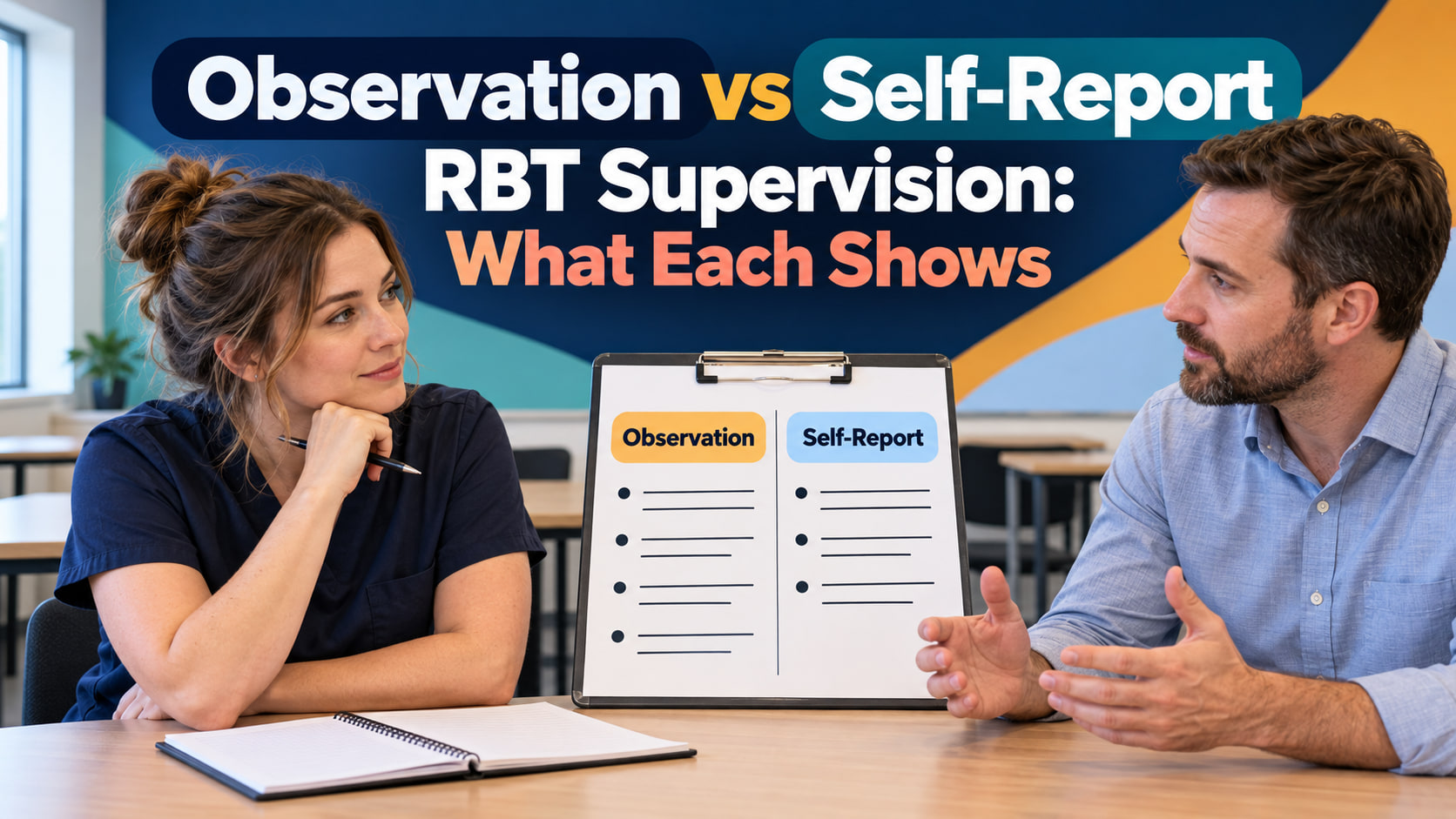 Observation vs Self-Report RBT Supervision: What Each Shows

Observation

Self-Report